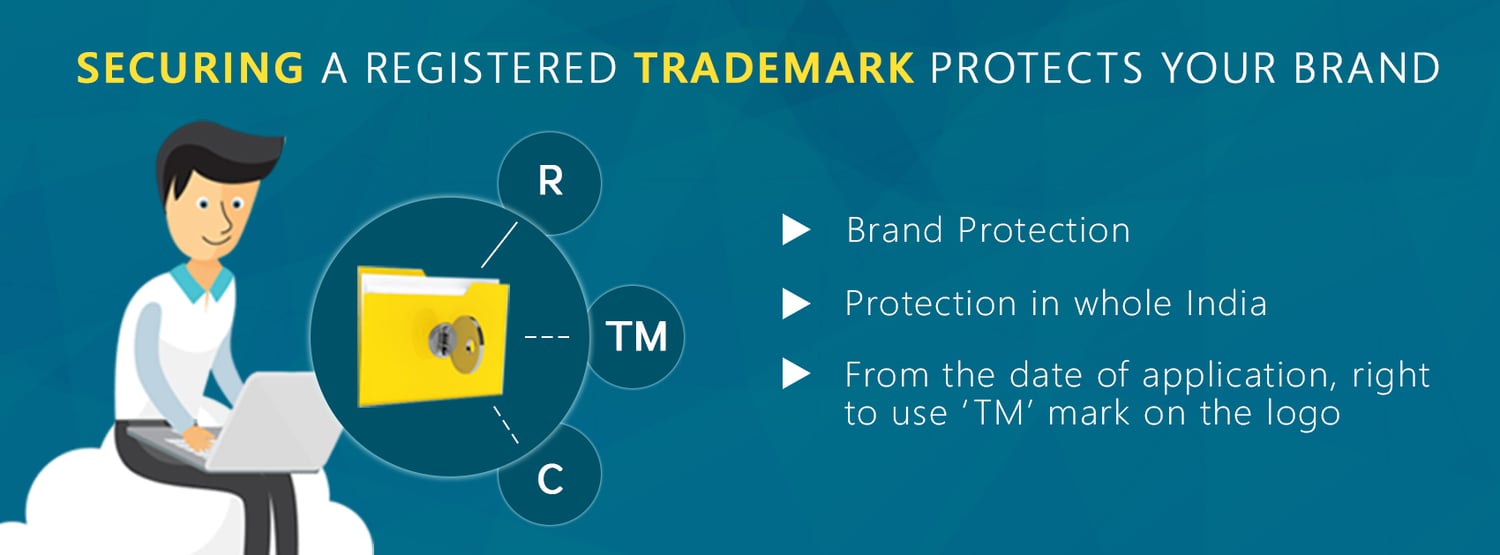 SECURING A REGISTERED TRADEMARK PROTECTS YOUR BRAND

R

TM

C

Brand Protection

Protection in whole India

From the date of application, right to use ‘TM’ mark on the logo